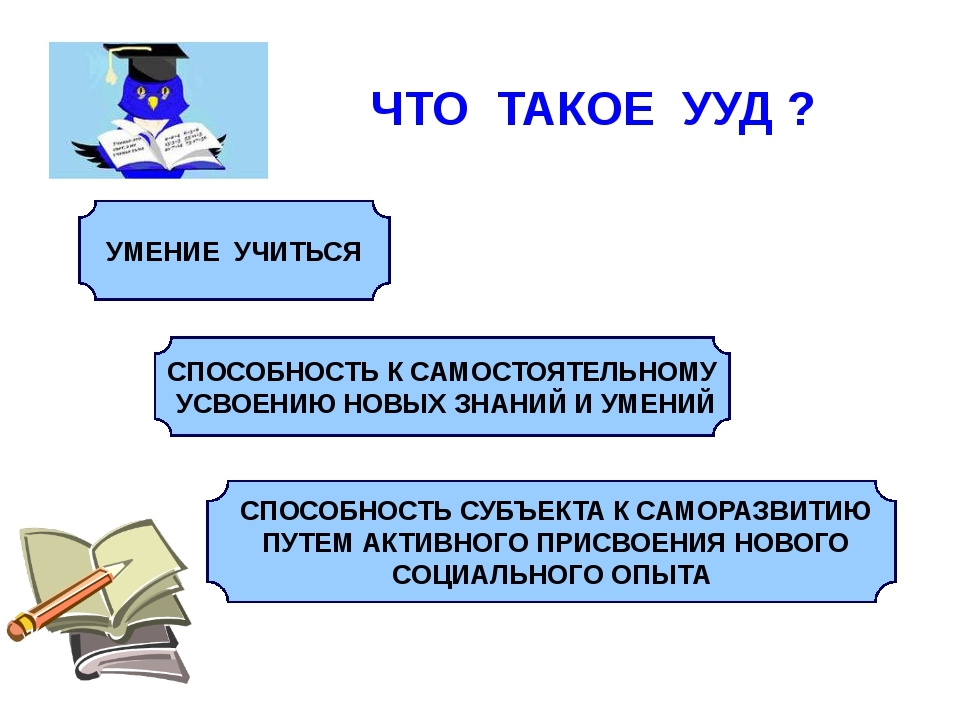 ЧТО ТАКОЕ УУД ?

УМЕНИЕ УЧИТЬСЯ

СПОСОБНОСТЬ К САМОСТОЯТЕЛЬНОМУ УСВОЕНИЮ НОВЫХ ЗНАНИЙ И УМЕНИЙ

СПОСОБНОСТЬ СУБЪЕКТА К САМОРАЗВИТИЮ ПУТЕМ АКТИВНОГО ПРИСВОЕНИЯ НОВОГО СОЦИАЛЬНОГО ОПЫТА